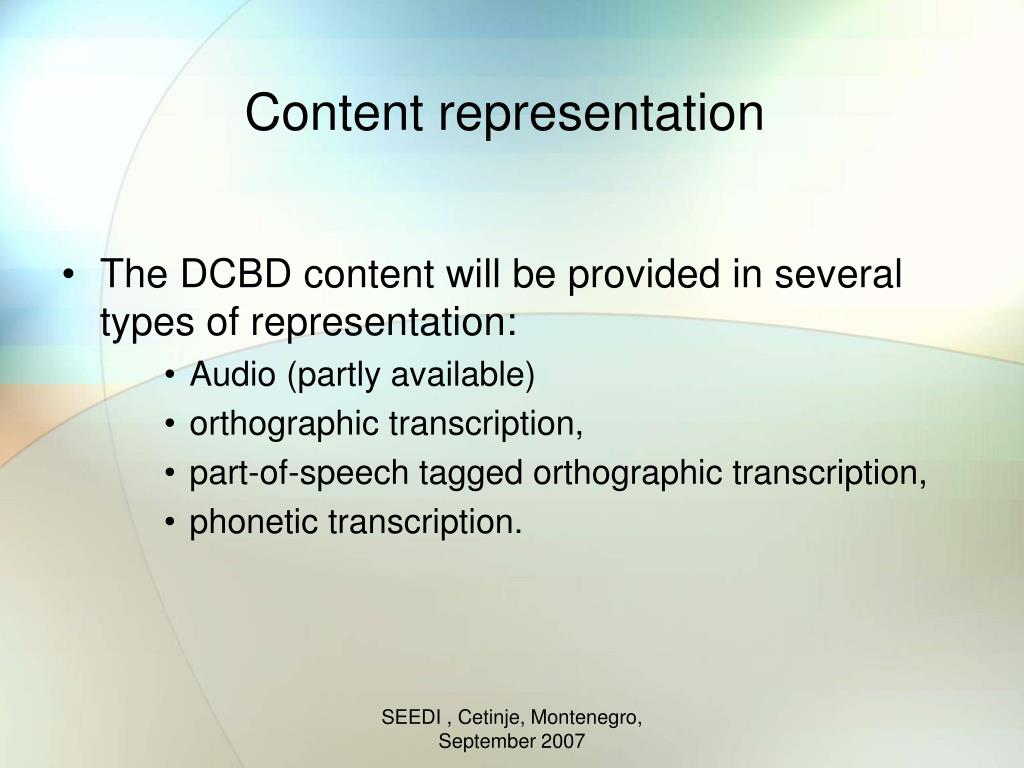 Content representation

• The DCBD content will be provided in several types of representation:
• Audio (partly available)
• orthographic transcription,
• part-of-speech tagged orthographic transcription,
• phonetic transcription.

SEEDI , Cetinje, Montenegro, September 2007